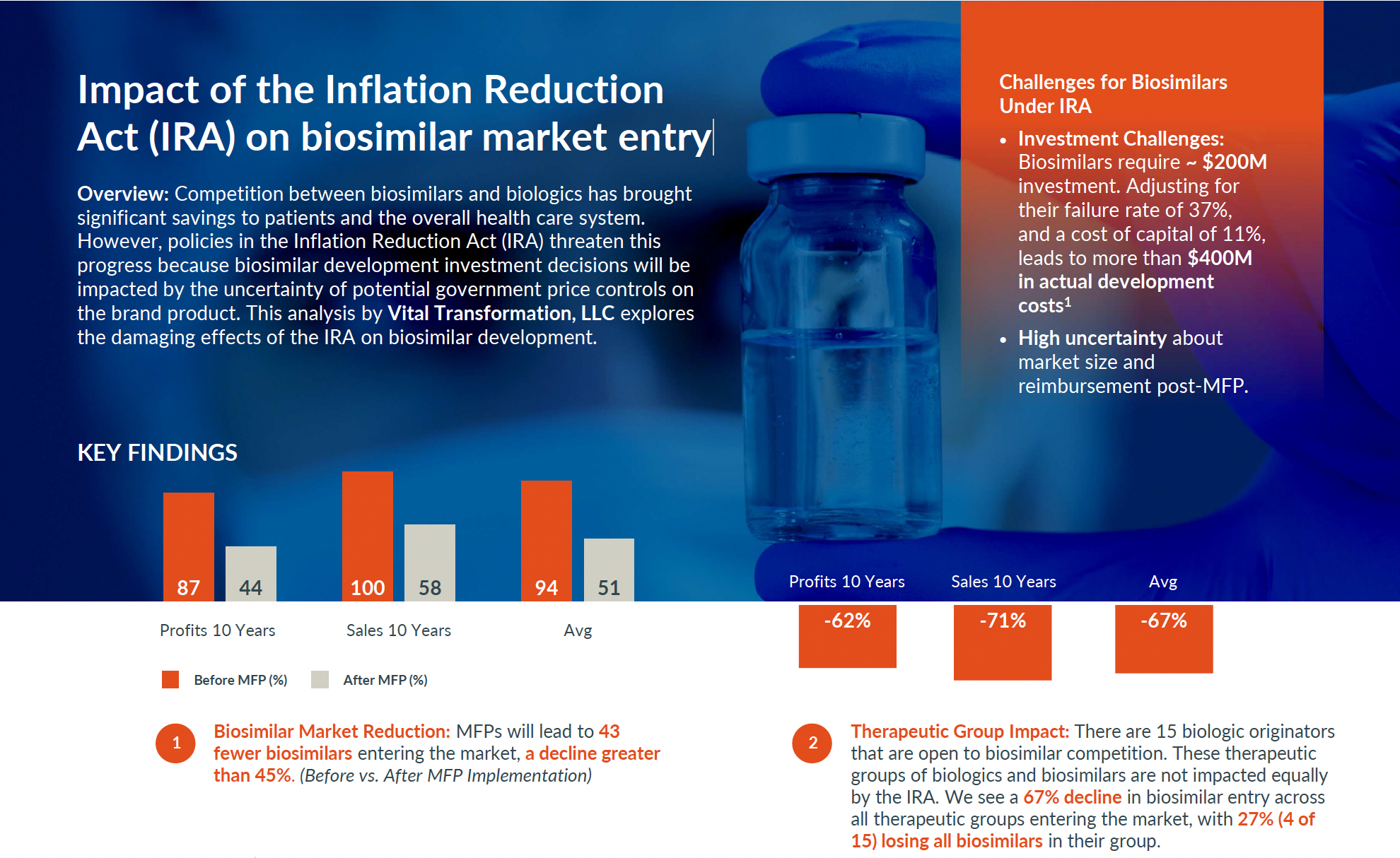 Impact of the Inflation Reduction Act (IRA) on biosimilar market entry

Overview: Competition between biosimilars and biologics has brought significant savings to patients and the overall health care system. However, policies in the Inflation Reduction Act (IRA) threaten this progress because biosimilar development investment decisions will be impacted by the uncertainty of potential government price controls on the brand product. This analysis by Vital Transformation, LLC explores the damaging effects of the IRA on biosimilar development.

Challenges for Biosimilars Under IRA

• Investment Challenges: Biosimilars require ~ $200M investment. Adjusting for their failure rate of 37%, and a cost of capital of 11%, leads to more than $400M in actual development costs$^1$

• High uncertainty about market size and reimbursement post-MFP.

KEY FINDINGS

87 44 100 58 94 51

Profits 10 Years Sales 10 Years Avg

Before MFP (%) After MFP (%)

Profits 10 Years Sales 10 Years Avg

-62% -71% -67%

1 Biosimilar Market Reduction: MFPs will lead to 43 fewer biosimilars entering the market, a decline greater than 45%. (Before vs. After MFP Implementation)

2 Therapeutic Group Impact: There are 15 biologic originators that are open to biosimilar competition. These therapeutic groups of biologics and biosimilars are not impacted equally by the IRA. We see a 67% decline in biosimilar entry across all therapeutic groups entering the market, with 27% (4 of 15) losing all biosimilars in their group.